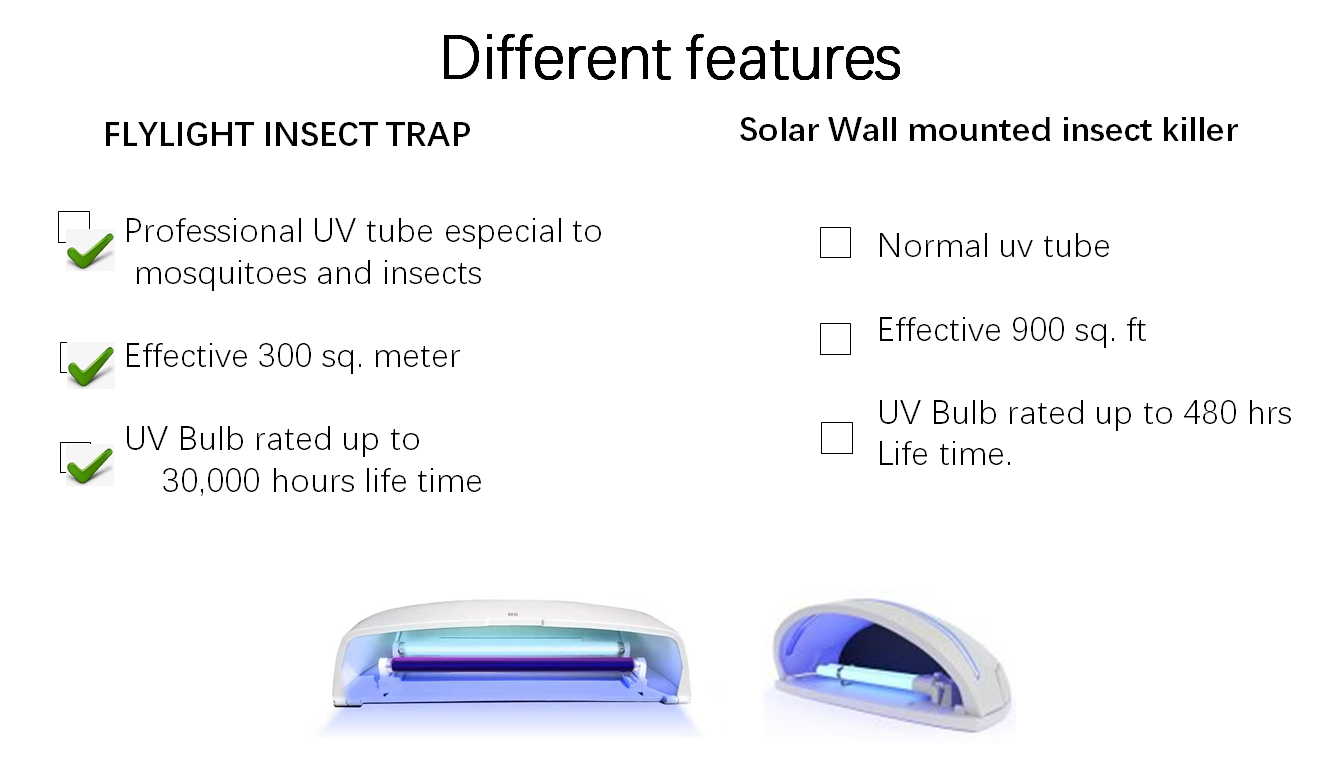 Different features

FLYLIGHT INSECT TRAP

Professional UV tube especial to mosquitoes and insects

Effective 300 sq. meter

UV Bulb rated up to 30,000 hours life time

Solar Wall mounted insect killer

Normal uv tube

Effective 900 sq. ft

UV Bulb rated up to 480 hrs Life time.